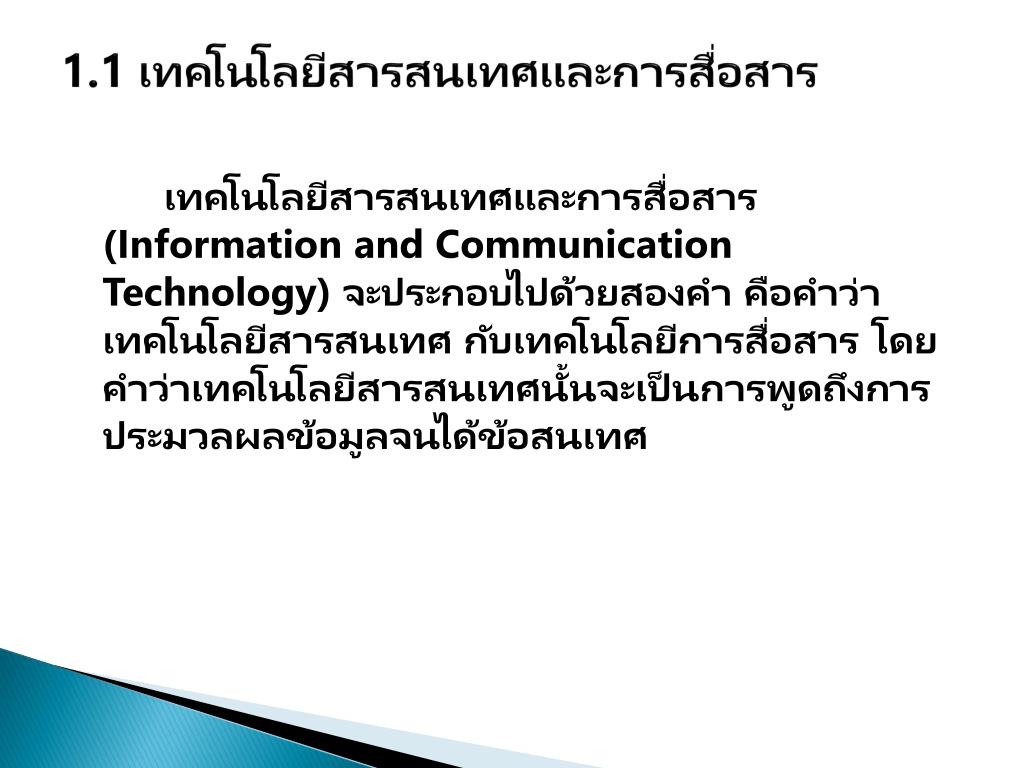 1.1 เทคโนโลยีสารสนเทศและการสื่อสาร

เทคโนโลยีสารสนเทศและการสื่อสาร (Information and Communication Technology) จะประกอบไปด้วยสองคำ คือคำว่า เทคโนโลยีสารสนเทศ กับเทคโนโลยีการสื่อสาร โดยคำว่าเทคโนโลยีสารสนเทศนั้นจะเป็นการพูดถึงการประมวลผลข้อมูลจนได้ข้อสนเทศ